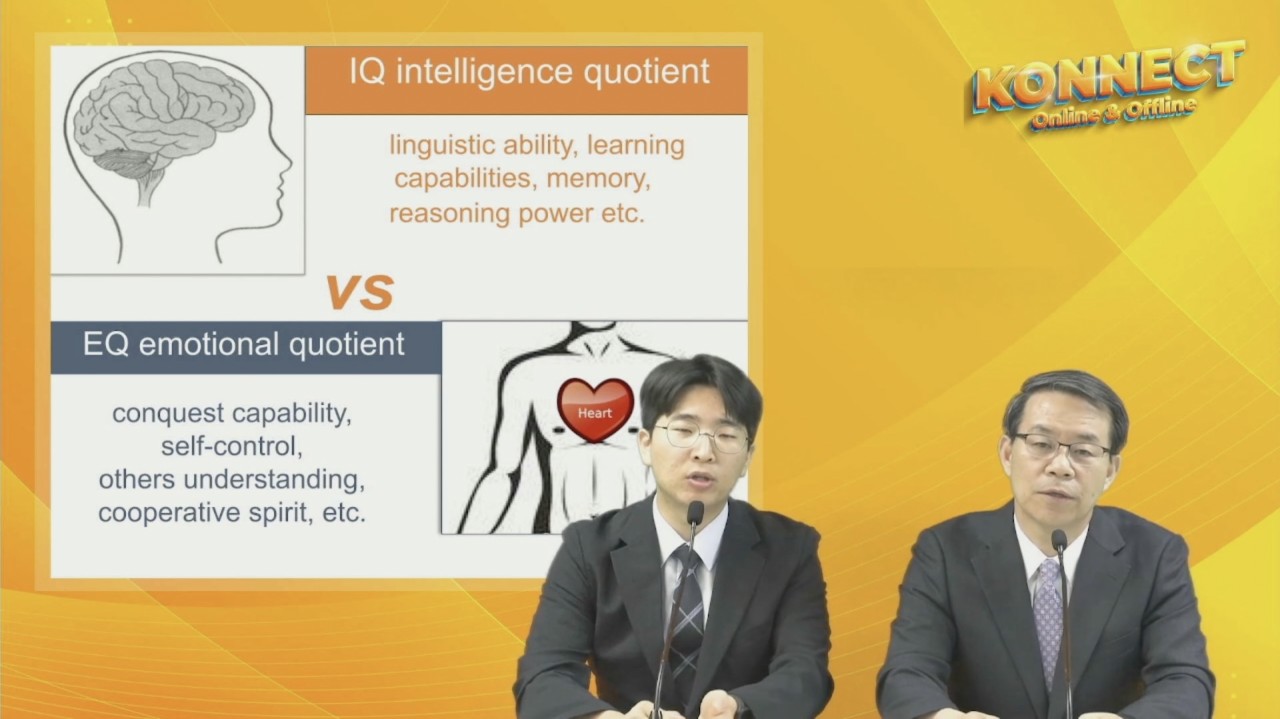 IQ intelligence quotient

linguistic ability, learning capabilities, memory, reasoning power etc.

VS

EQ emotional quotient

conquest capability, self-control, others understanding, cooperative spirit, etc.

Heart

KONNECT
Online & Offline